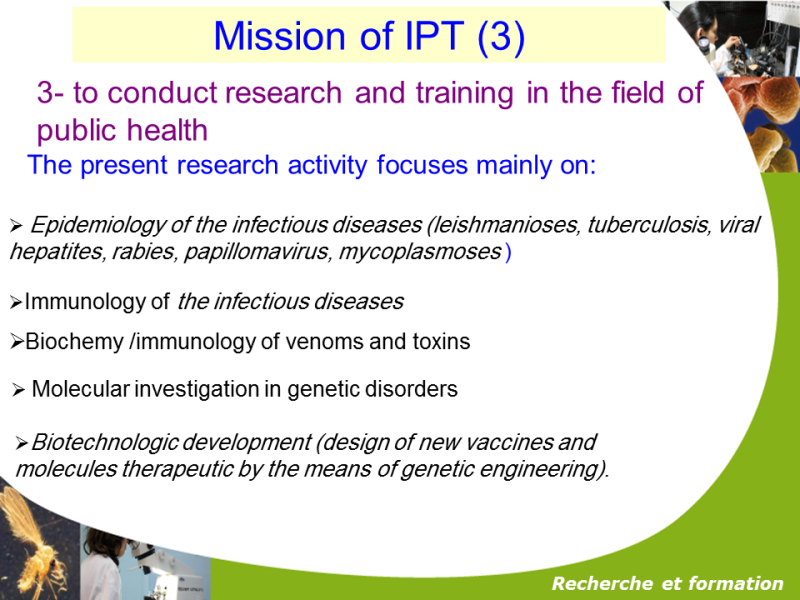 Mission of IPT (3)

3- to conduct research and training in the field of public health

The present research activity focuses mainly on:

➢ Epidemiology of the infectious diseases (leishmanioses, tuberculosis, viral hepatites, rabies, papillomavirus, mycoplasmoses )

➢Immunology of the infectious diseases

➢Biochemy /immunology of venoms and toxins

➢ Molecular investigation in genetic disorders

➢Biotechnologic development (design of new vaccines and molecules therapeutic by the means of genetic engineering).

Recherche et formation